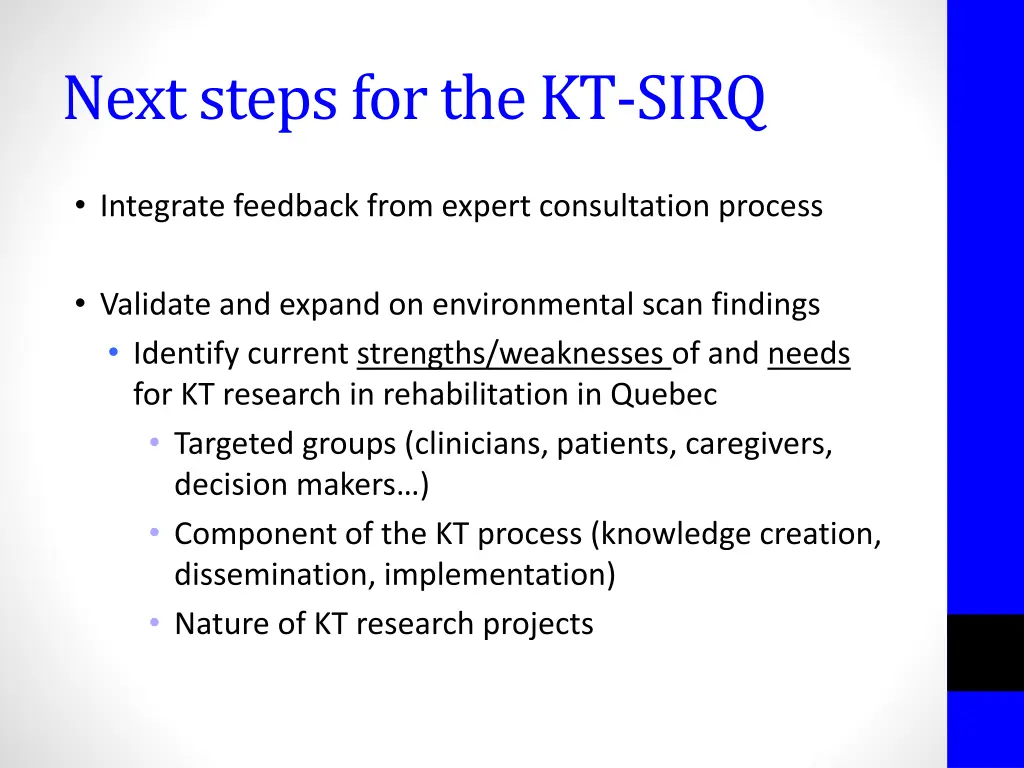 Next steps for the KT-SIRQ

• Integrate feedback from expert consultation process

• Validate and expand on environmental scan findings
  • Identify current strengths/weaknesses of and needs for KT research in rehabilitation in Quebec
    • Targeted groups (clinicians, patients, caregivers, decision makers…)
    • Component of the KT process (knowledge creation, dissemination, implementation)
    • Nature of KT research projects